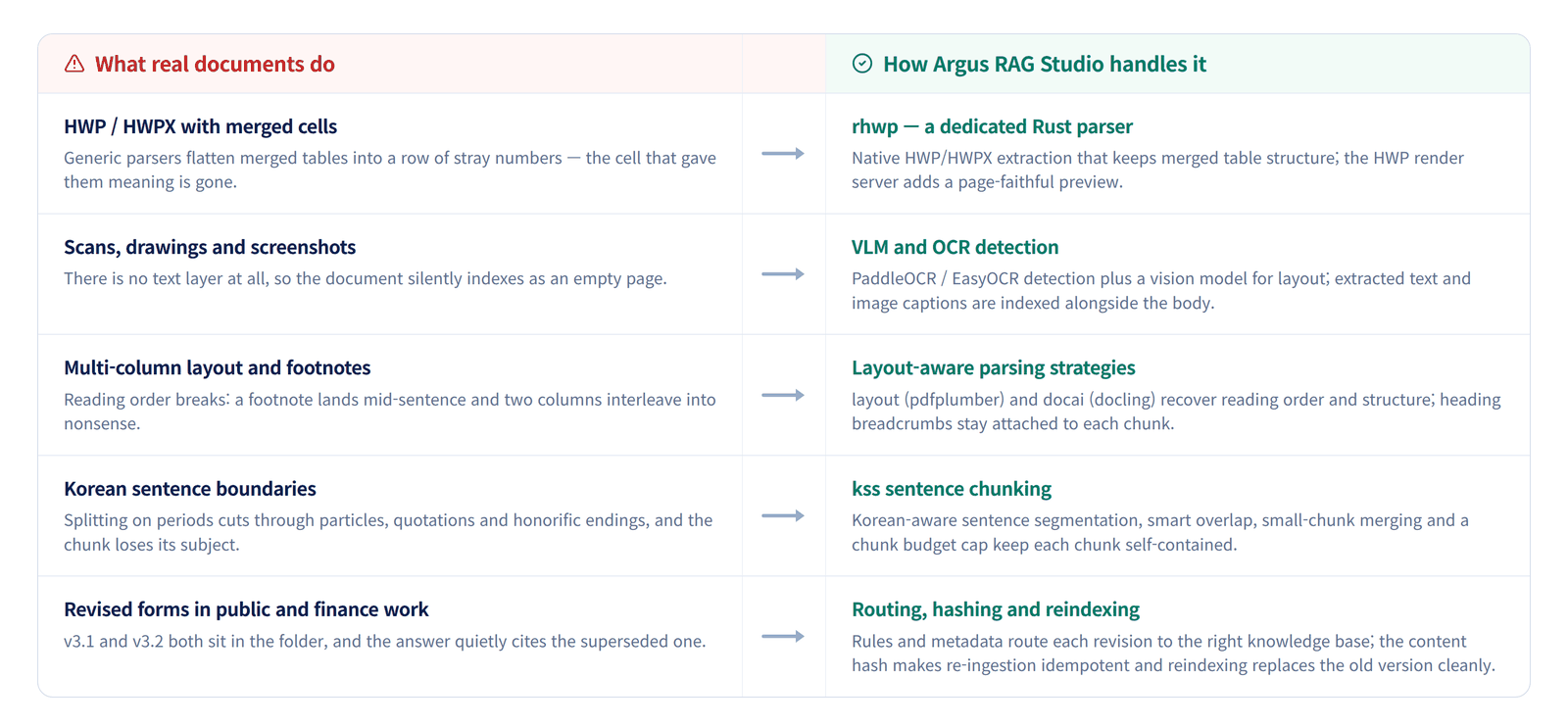 | What real documents do | | How Argus RAG Studio handles it |
|---|---|---|
| **HWP / HWPX with merged cells** Generic parsers flatten merged tables into a row of stray numbers — the cell that gave them meaning is gone. | → | **rhwp — a dedicated Rust parser** Native HWP/HWPX extraction that keeps merged table structure; the HWP render server adds a page-faithful preview. |
| **Scans, drawings and screenshots** There is no text layer at all, so the document silently indexes as an empty page. | → | **VLM and OCR detection** PaddleOCR / EasyOCR detection plus a vision model for layout; extracted text and image captions are indexed alongside the body. |
| **Multi-column layout and footnotes** Reading order breaks: a footnote lands mid-sentence and two columns interleave into nonsense. | → | **Layout-aware parsing strategies** layout (pdfplumber) and docai (docling) recover reading order and structure; heading breadcrumbs stay attached to each chunk. |
| **Korean sentence boundaries** Splitting on periods cuts through particles, quotations and honorific endings, and the chunk loses its subject. | → | **kss sentence chunking** Korean-aware sentence segmentation, smart overlap, small-chunk merging and a chunk budget cap keep each chunk self-contained. |
| **Revised forms in public and finance work** v3.1 and v3.2 both sit in the folder, and the answer quietly cites the superseded one. | → | **Routing, hashing and reindexing** Rules and metadata route each revision to the right knowledge base; the content hash makes re-ingestion idempotent and reindexing replaces the old version cleanly. |